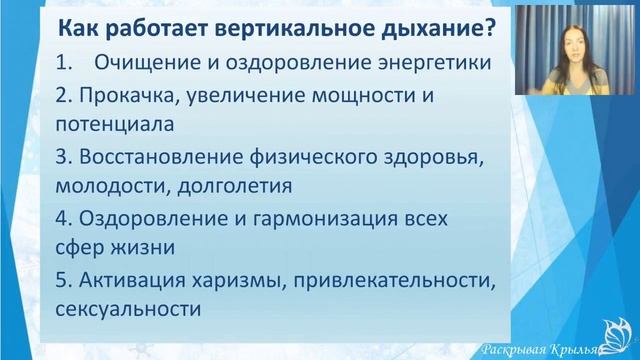 Как работает вертикальное дыхание?

1. Очищение и оздоровление энергетики

2. Прокачка, увеличение мощности и потенциала

3. Восстановление физического здоровья, молодости, долголетия

4. Оздоровление и гармонизация всех сфер жизни

5. Активация харизмы, привлекательности, сексуальности

Раскрывая Крылья